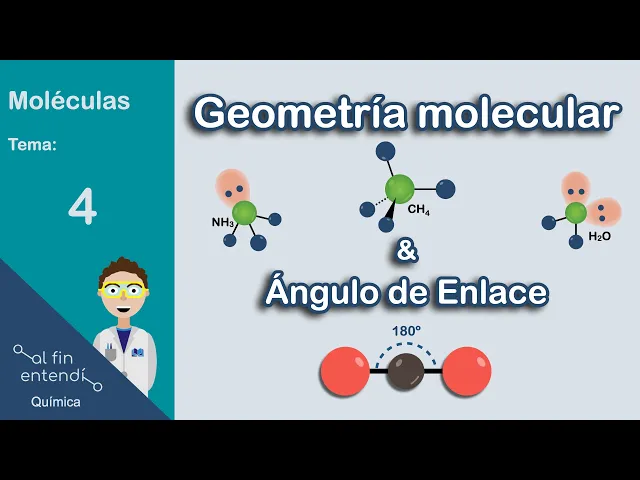 Moléculas

Tema:

4

al fin entendí

Química

Geometría molecular

$NH_3$

$CH_4$

$H_2O$

&

Ángulo de Enlace

180°